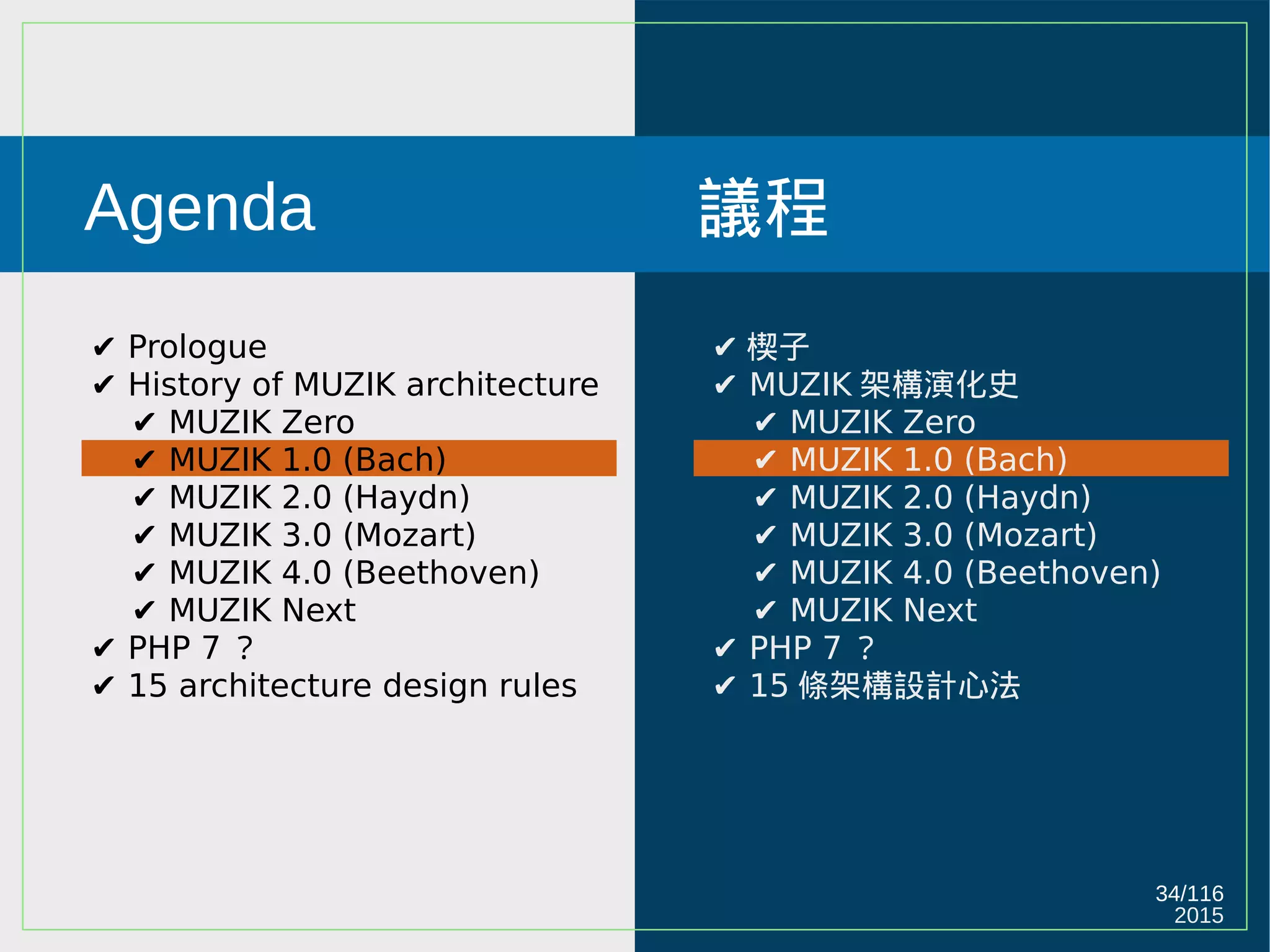 Agenda

✔ Prologue
✔ History of MUZIK architecture
✔ MUZIK Zero
✔ MUZIK 1.0 (Bach)
✔ MUZIK 2.0 (Haydn)
✔ MUZIK 3.0 (Mozart)
✔ MUZIK 4.0 (Beethoven)
✔ MUZIK Next
✔ PHP 7 ?
✔ 15 architecture design rules

議程

✔ 楔子
✔ MUZIK 架構演化史
✔ MUZIK Zero
✔ MUZIK 1.0 (Bach)
✔ MUZIK 2.0 (Haydn)
✔ MUZIK 3.0 (Mozart)
✔ MUZIK 4.0 (Beethoven)
✔ MUZIK Next
✔ PHP 7 ?
✔ 15 條架構設計心法

34/116
2015